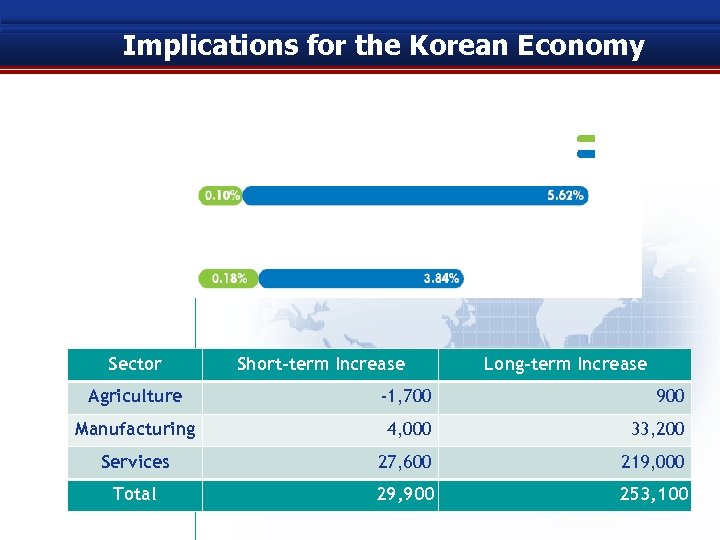 Implications for the Korean Economy

0.10%

5.62%

0.18%

3.84%

| Sector | Short-term Increase | Long-term Increase |
|---|---|---|
| Agriculture | -1,700 | 900 |
| Manufacturing | 4,000 | 33,200 |
| Services | 27,600 | 219,000 |
| Total | 29,900 | 253,100 |